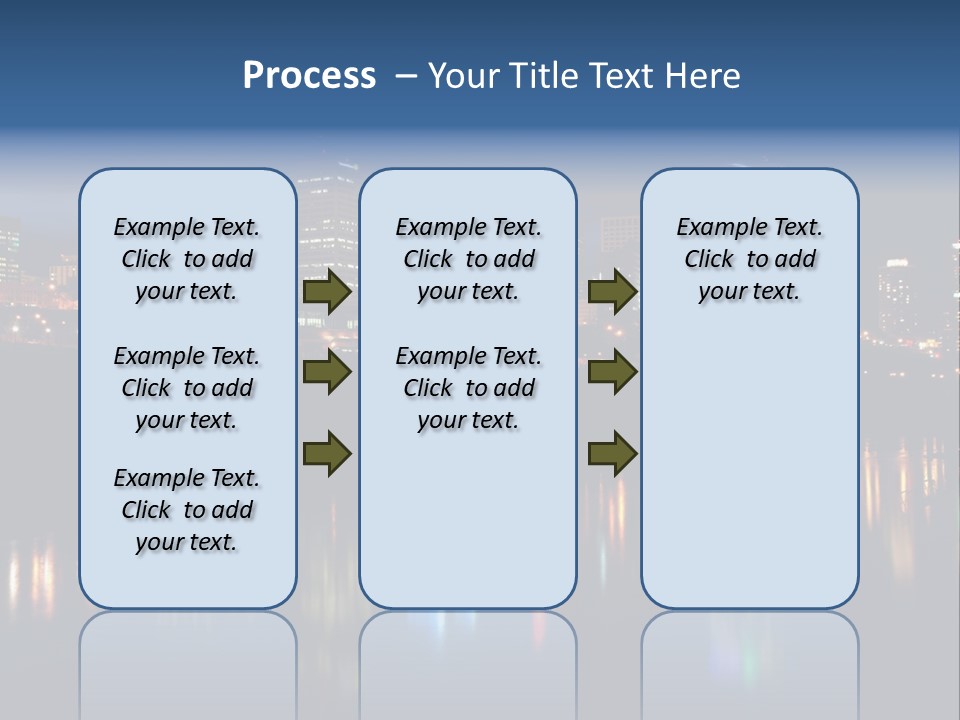 Process – Your Title Text Here

Example Text. Click to add your text.

Example Text. Click to add your text.

Example Text. Click to add your text.

Example Text. Click to add your text.

Example Text. Click to add your text.

Example Text. Click to add your text.